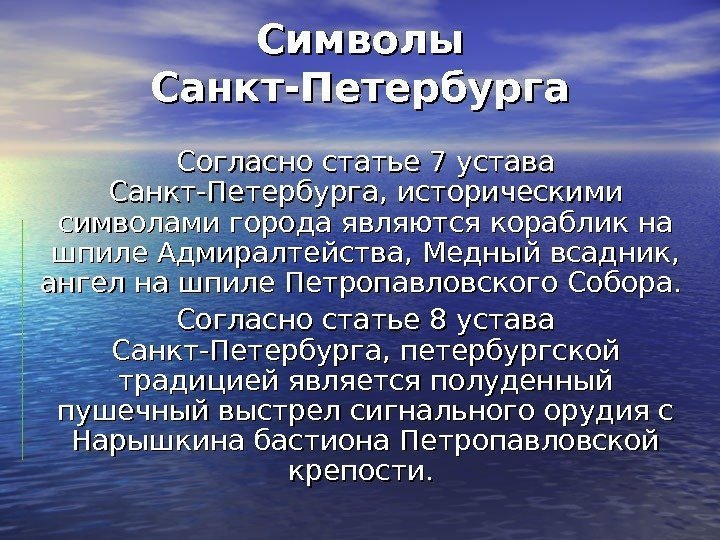 Символы Санкт-Петербурга

Согласно статье 7 устава Санкт-Петербурга, историческими символами города являются кораблик на шпиле Адмиралтейства, Медный всадник, ангел на шпиле Петропавловского Собора.

Согласно статье 8 устава Санкт-Петербурга, петербургской традицией является полуденный пушечный выстрел сигнального орудия с Нарышкина бастиона Петропавловской крепости.